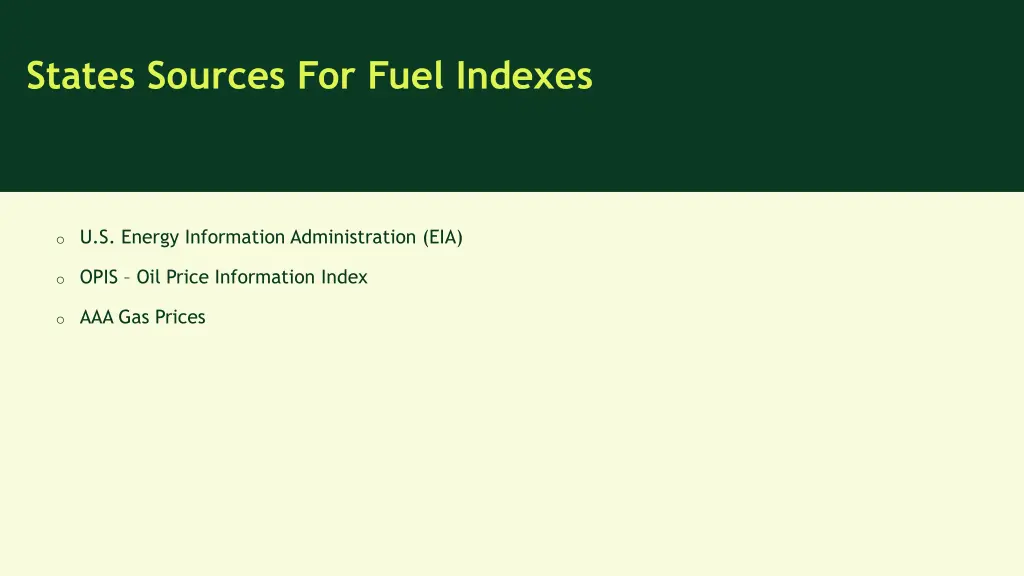 States Sources For Fuel Indexes

o U.S. Energy Information Administration (EIA)

o OPIS – Oil Price Information Index

o AAA Gas Prices